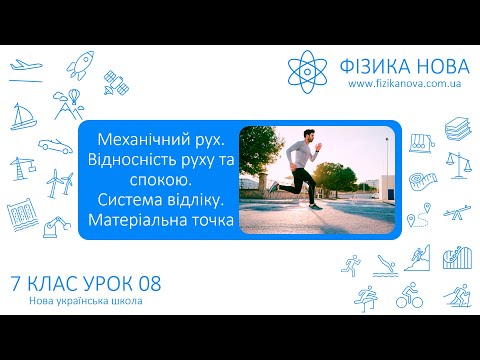 ФІЗИКА НОВА
www.fizikanova.com.ua

Механічний рух.
Відносність руху та спокою.
Система відліку.
Матеріальна точка

7 КЛАС УРОК 08
Нова українська школа